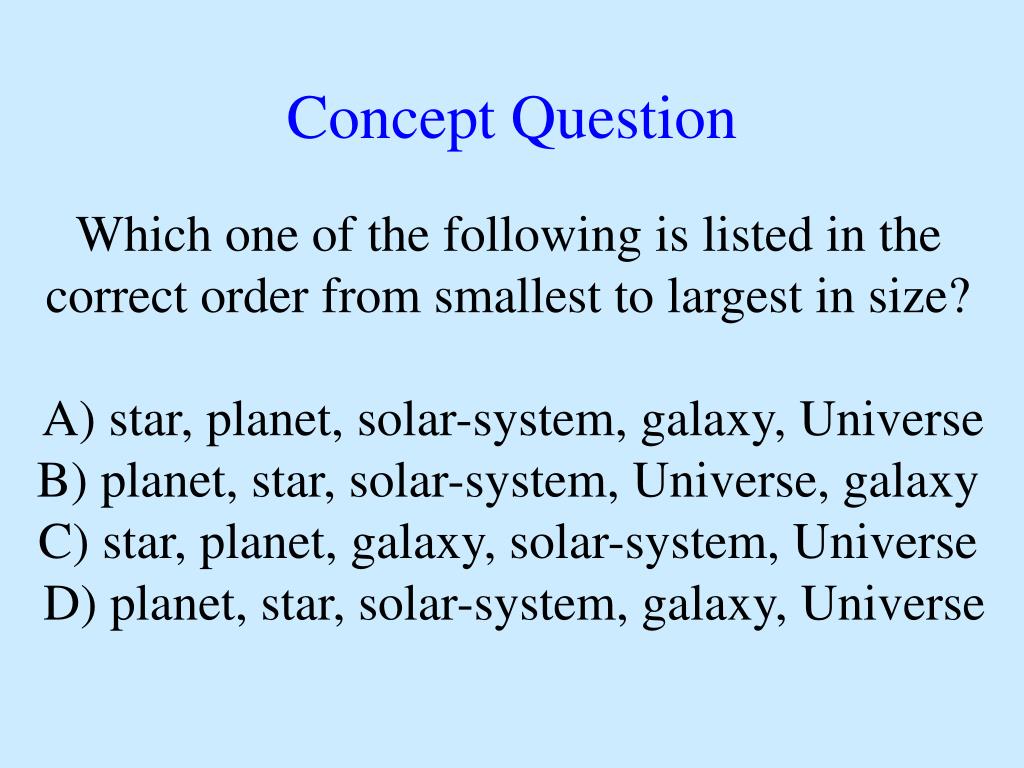 Concept Question

Which one of the following is listed in the correct order from smallest to largest in size?

A) star, planet, solar-system, galaxy, Universe
B) planet, star, solar-system, Universe, galaxy
C) star, planet, galaxy, solar-system, Universe
D) planet, star, solar-system, galaxy, Universe